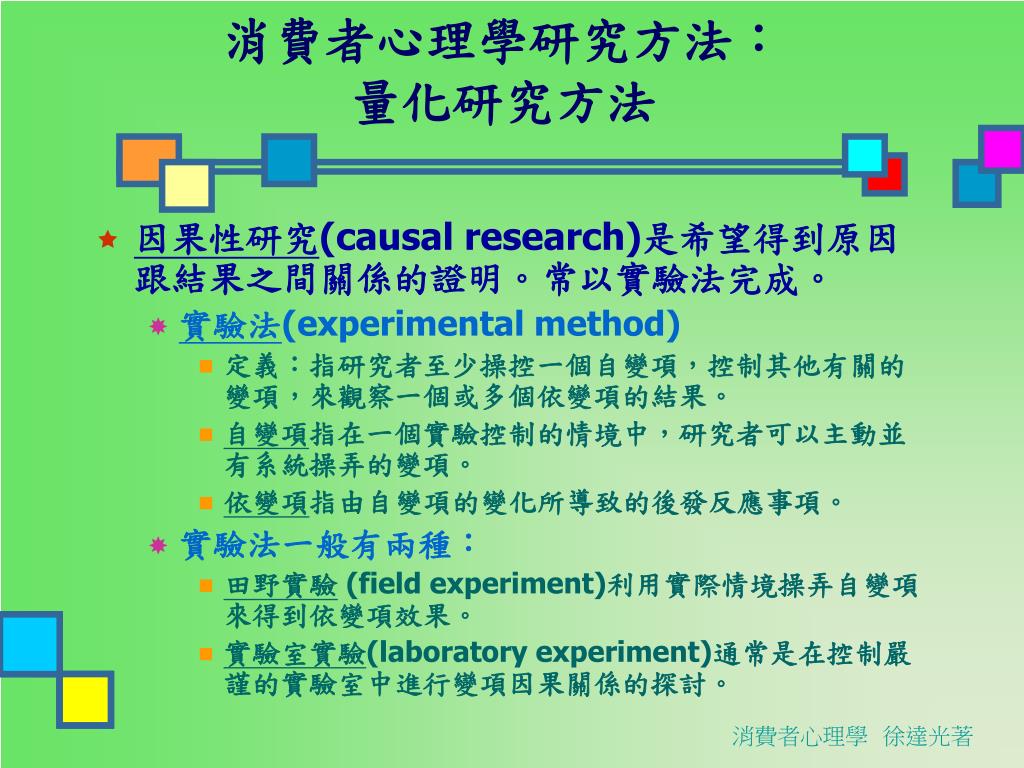 消費者心理學研究方法：
量化研究方法

因果性研究(causal research)是希望得到原因跟結果之間關係的證明。常以實驗法完成。

實驗法(experimental method)

定義：指研究者至少操控一個自變項，控制其他有關的變項，來觀察一個或多個依變項的結果。

自變項指在一個實驗控制的情境中，研究者可以主動並有系統操弄的變項。

依變項指由自變項的變化所導致的後發反應事項。

實驗法一般有兩種：

田野實驗 (field experiment)利用實際情境操弄自變項來得到依變項效果。

實驗室實驗(laboratory experiment)通常是在控制嚴謹的實驗室中進行變項因果關係的探討。

消費者心理學 徐達光著